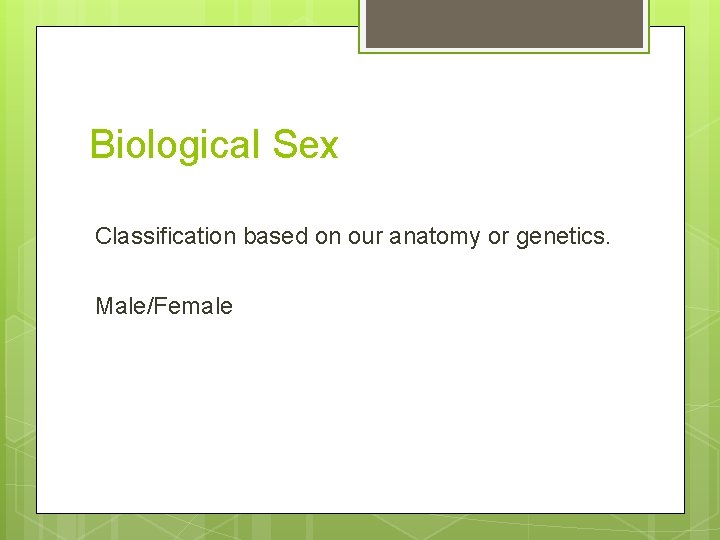 Biological Sex

Classification based on our anatomy or genetics.

Male/Female